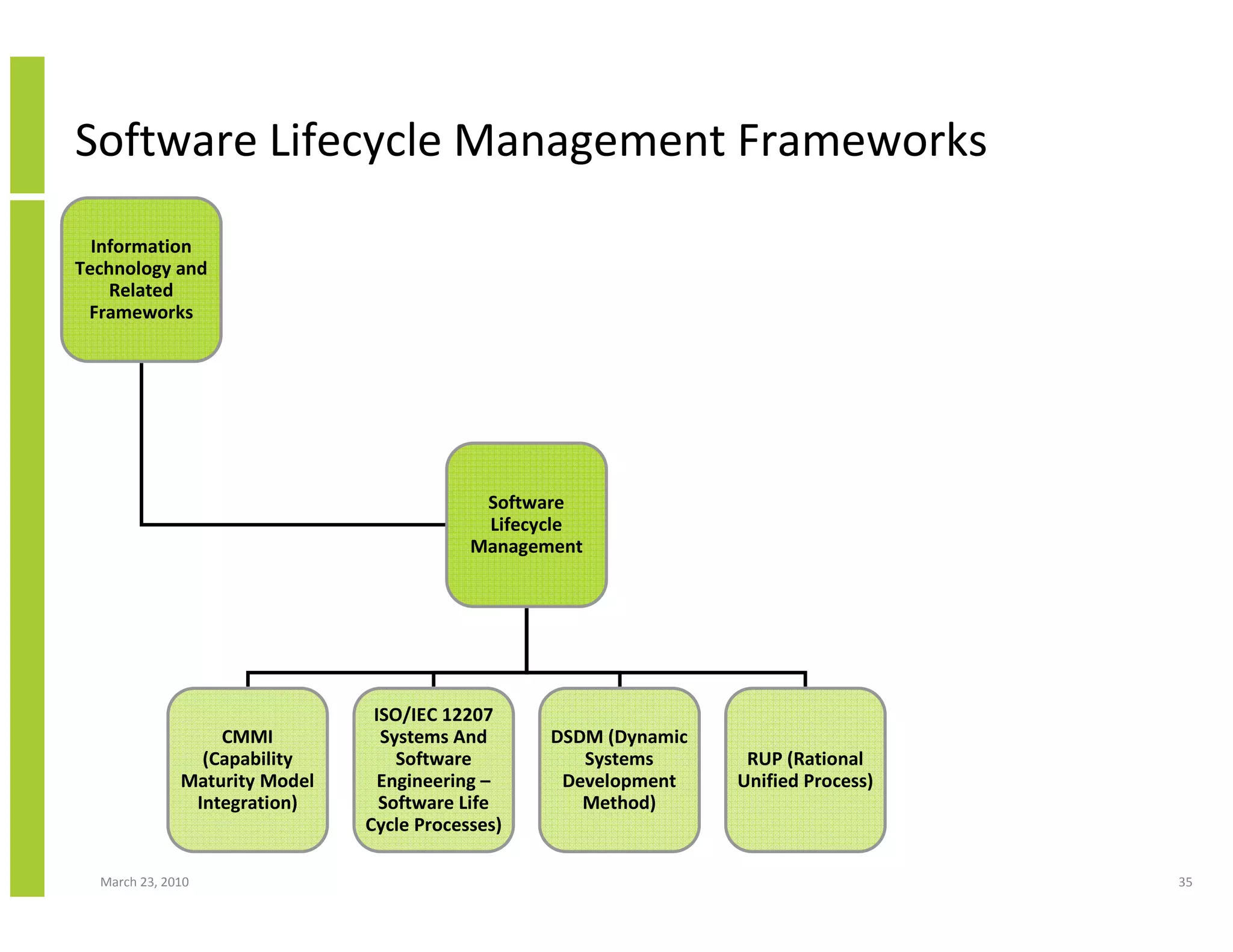 Software Lifecycle Management Frameworks

Information Technology and Related Frameworks

Software Lifecycle Management

CMMI (Capability Maturity Model Integration)

ISO/IEC 12207 Systems And Software Engineering – Software Life Cycle Processes)

DSDM (Dynamic Systems Development Method)

RUP (Rational Unified Process)

March 23, 2010

35